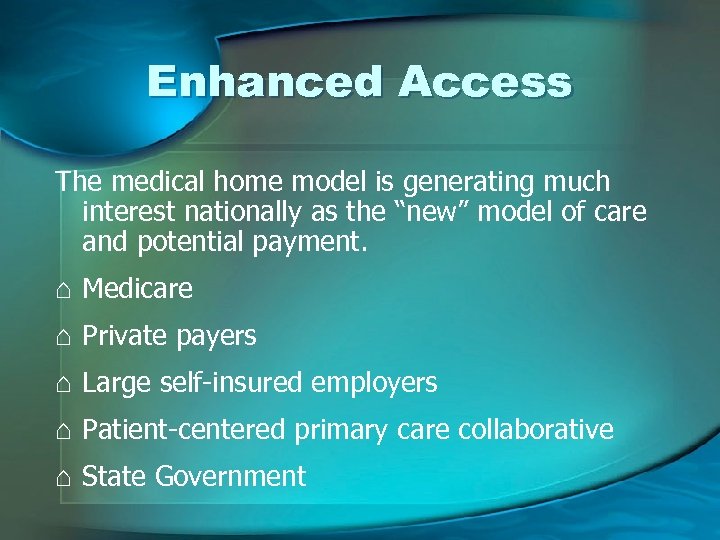 Enhanced Access

The medical home model is generating much interest nationally as the “new” model of care and potential payment.

⌂ Medicare

⌂ Private payers

⌂ Large self-insured employers

⌂ Patient-centered primary care collaborative

⌂ State Government